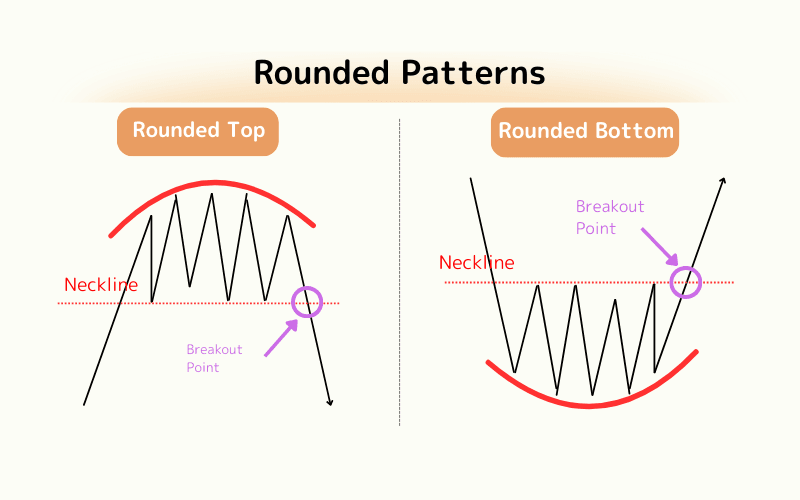 Rounded Patterns

Rounded Top

Neckline

Breakout Point

Rounded Bottom

Breakout Point

Neckline